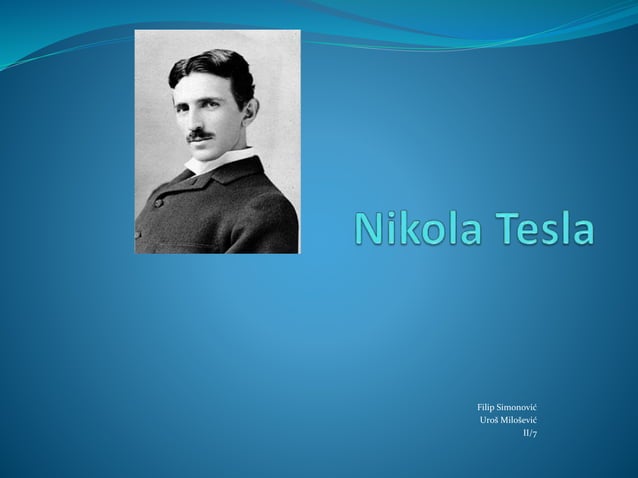 Nikola Tesla

Filip Simonović
Uroš Milošević
II/7